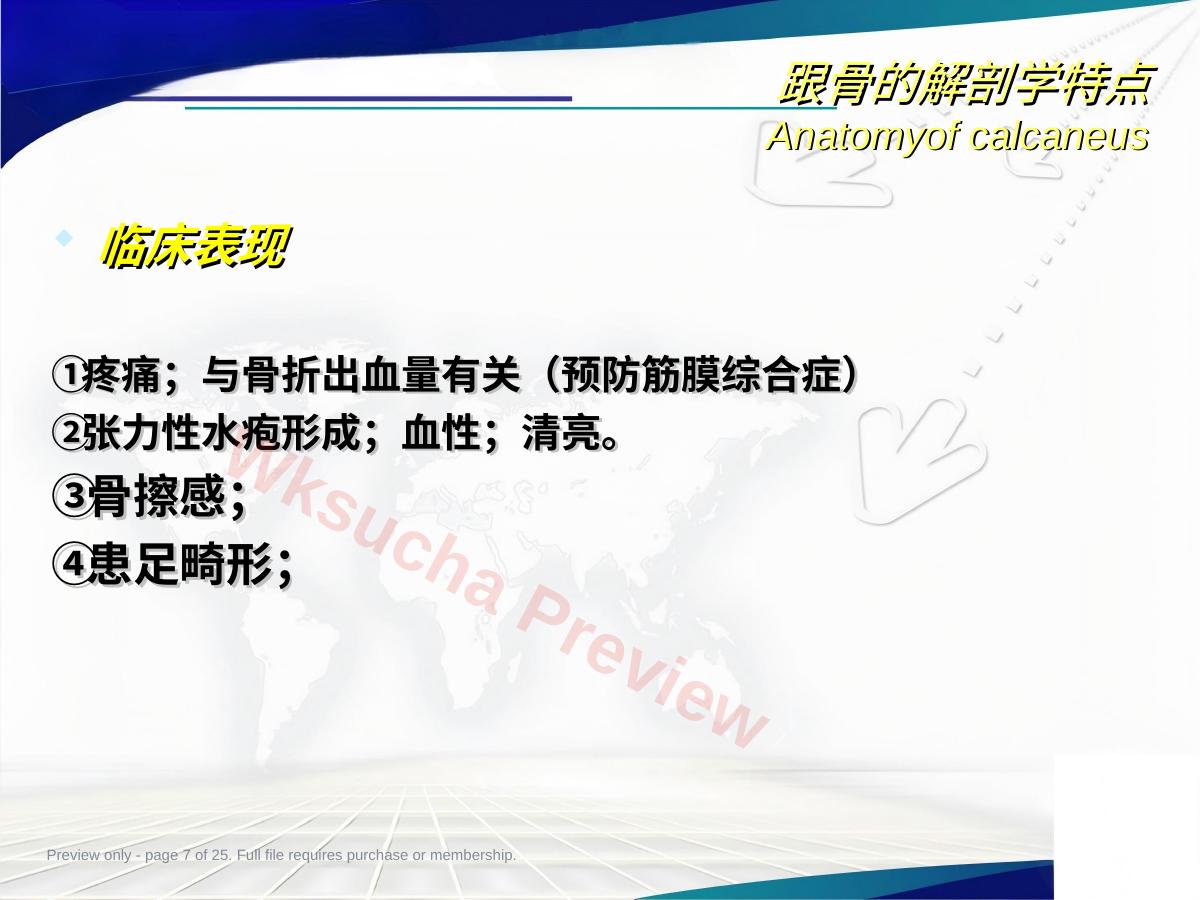 跟骨的解剖学特点
Anatomyof calcaneus

临床表现

①疼痛；与骨折出血量有关（预防筋膜综合症）
②张力性水疱形成；血性；清亮。
③骨擦感；
④患足畸形；

Wksucha Preview

Preview only - page 7 of 25. Full file requires purchase or membership.